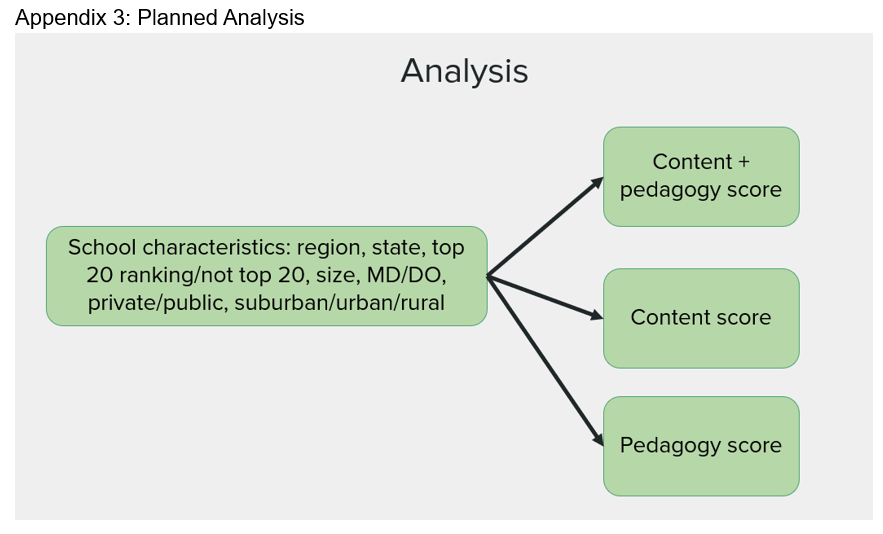 Appendix 3: Planned Analysis

Analysis

School characteristics: region, state, top 20 ranking/not top 20, size, MD/DO, private/public, suburban/urban/rural

Content + pedagogy score

Content score

Pedagogy score